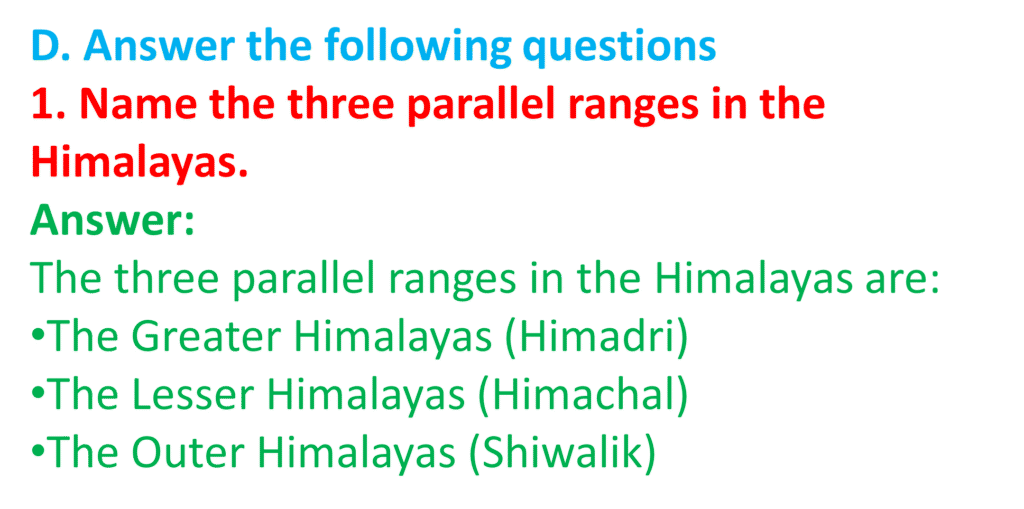 D. Answer the following questions
1. Name the three parallel ranges in the Himalayas.
Answer:
The three parallel ranges in the Himalayas are:
•The Greater Himalayas (Himadri)
•The Lesser Himalayas (Himachal)
•The Outer Himalayas (Shiwalik)